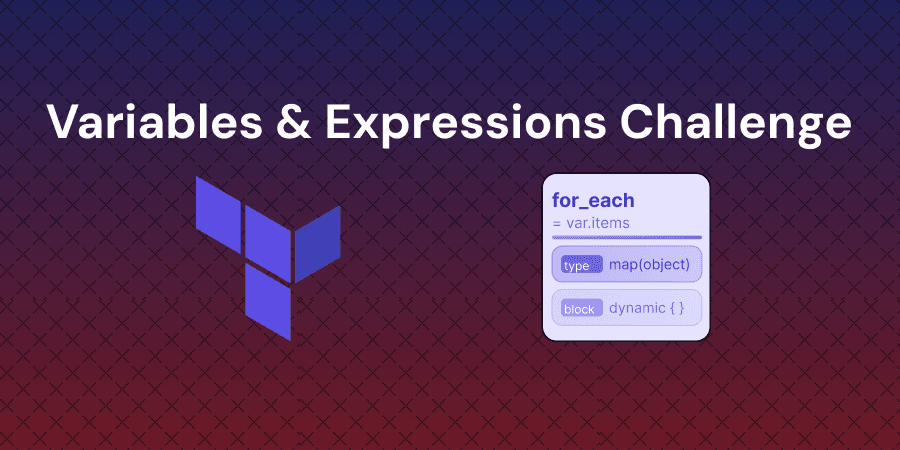 Variables & Expressions Challenge

for_each
= var.items

type map(object)

block dynamic { }